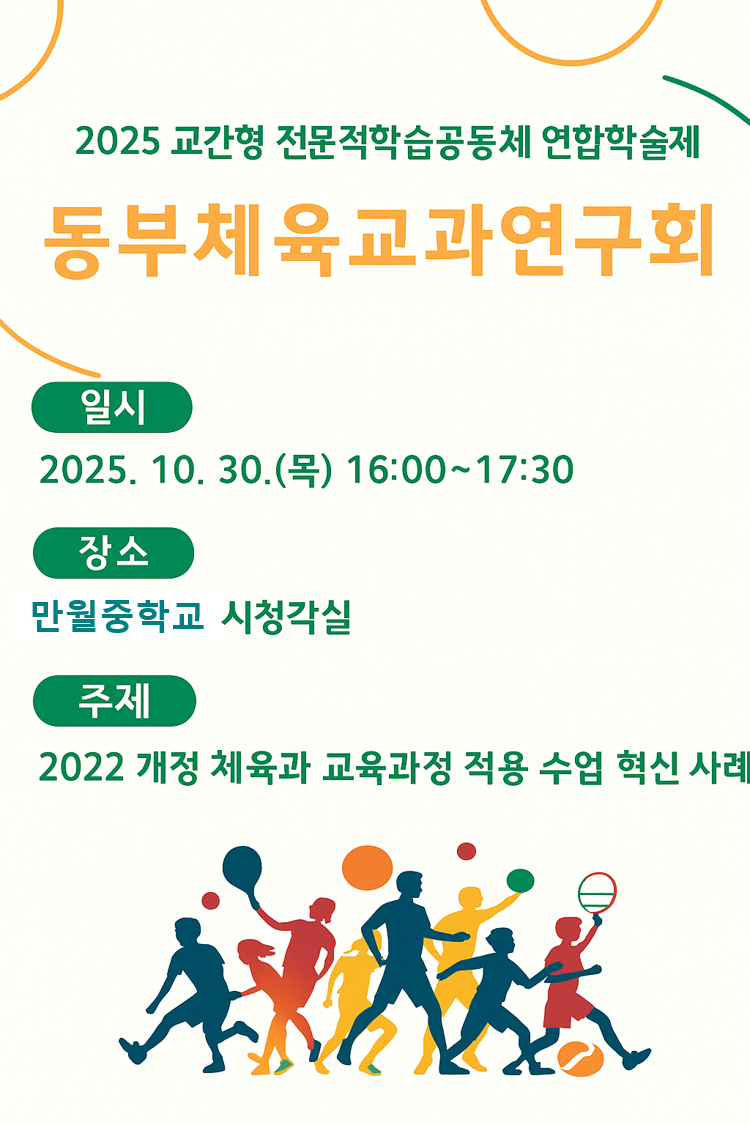 2025 교간형 전문적학습공동체 연합학술제

동부체육교과연구회

일시

2025. 10. 30.(목) 16:00~17:30

장소

만월중학교 시청각실

주제

2022 개정 체육과 교육과정 적용 수업 혁신 사례